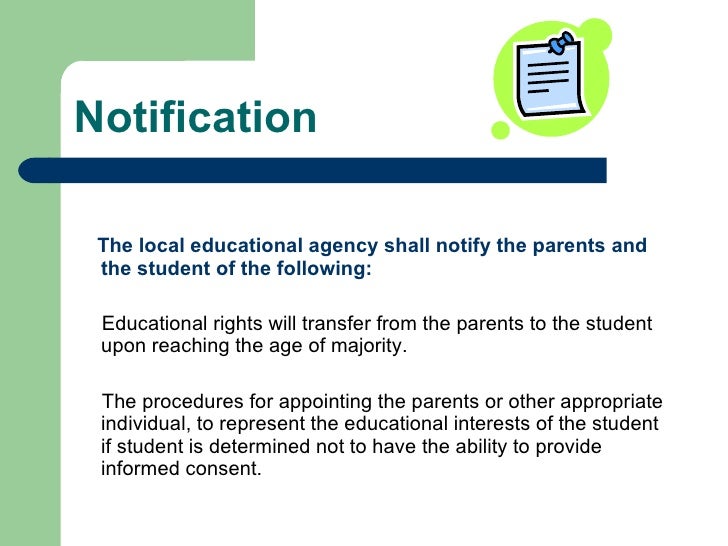 Notification

The local educational agency shall notify the parents and the student of the following:

Educational rights will transfer from the parents to the student upon reaching the age of majority.

The procedures for appointing the parents or other appropriate individual, to represent the educational interests of the student if student is determined not to have the ability to provide informed consent.